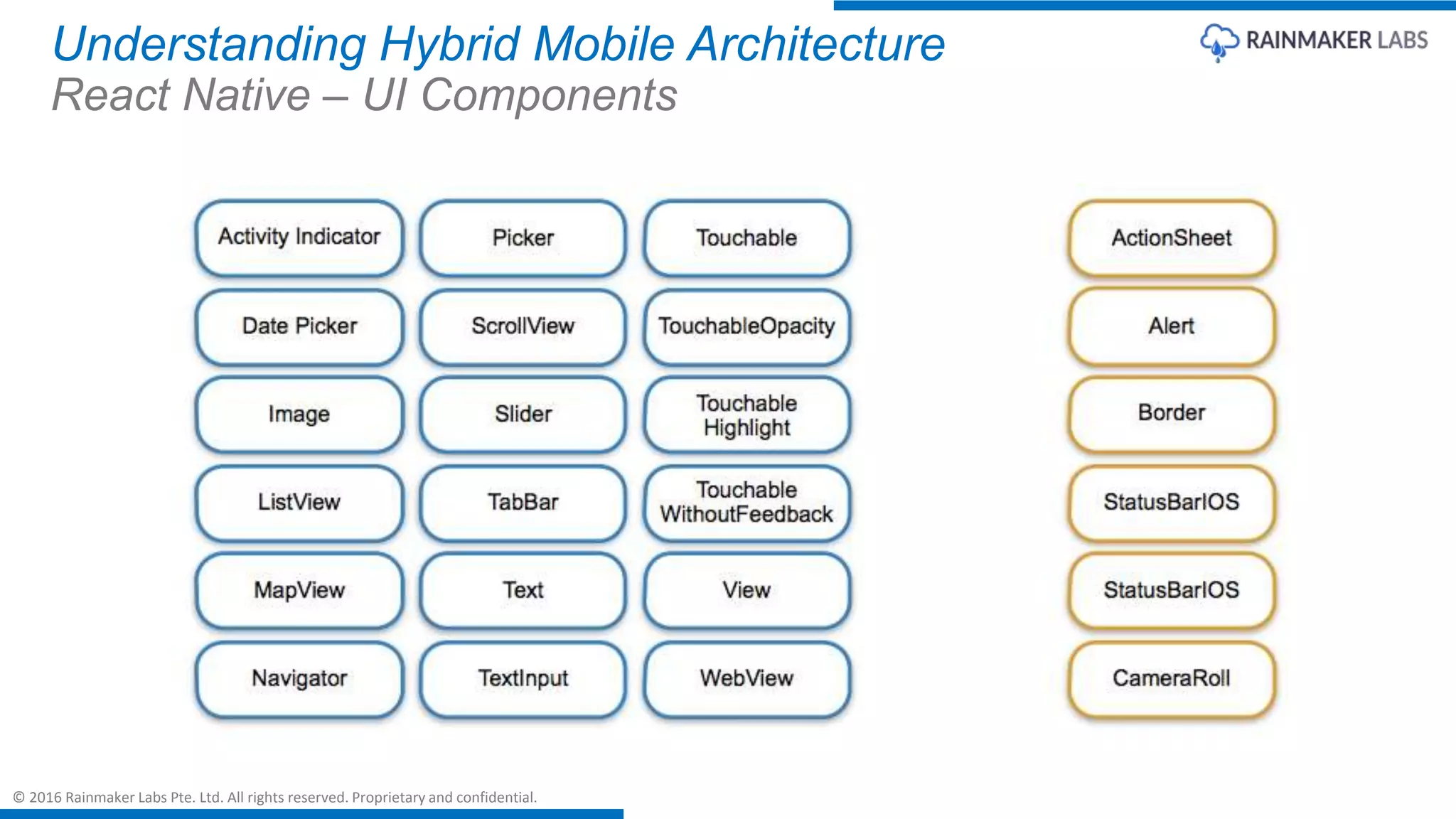 Understanding Hybrid Mobile Architecture
React Native – UI Components

RAINMAKER LABS

Activity Indicator

Date Picker

Image

ListView

MapView

Navigator

Picker

ScrollView

Slider

TabBar

Text

TextInput

Touchable

TouchableOpacity

Touchable Highlight

Touchable WithoutFeedback

View

WebView

ActionSheet

Alert

Border

StatusBarIOS

StatusBarIOS

CameraRoll

© 2016 Rainmaker Labs Pte. Ltd. All rights reserved. Proprietary and confidential.